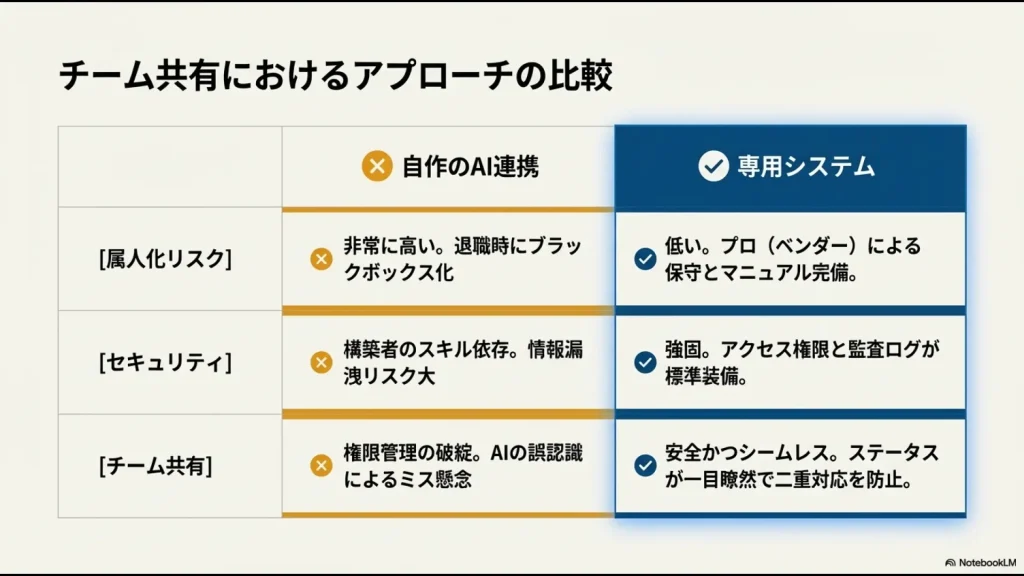 チーム共有におけるアプローチの比較

| | 自作のAI連携 | 専用システム |
|---|---|---|
| [属人化リスク] | 非常に高い。退職時にブラックボックス化 | 低い。プロ（ベンダー）による保守とマニュアル完備。 |
| [セキュリティ] | 構築者のスキル依存。情報漏洩リスク大 | 強固。アクセス権限と監査ログが標準装備。 |
| [チーム共有] | 権限管理の破綻。AIの誤認識によるミス懸念 | 安全かつシームレス。ステータスが一目瞭然で二重対応を防止。 |

NotebookLM